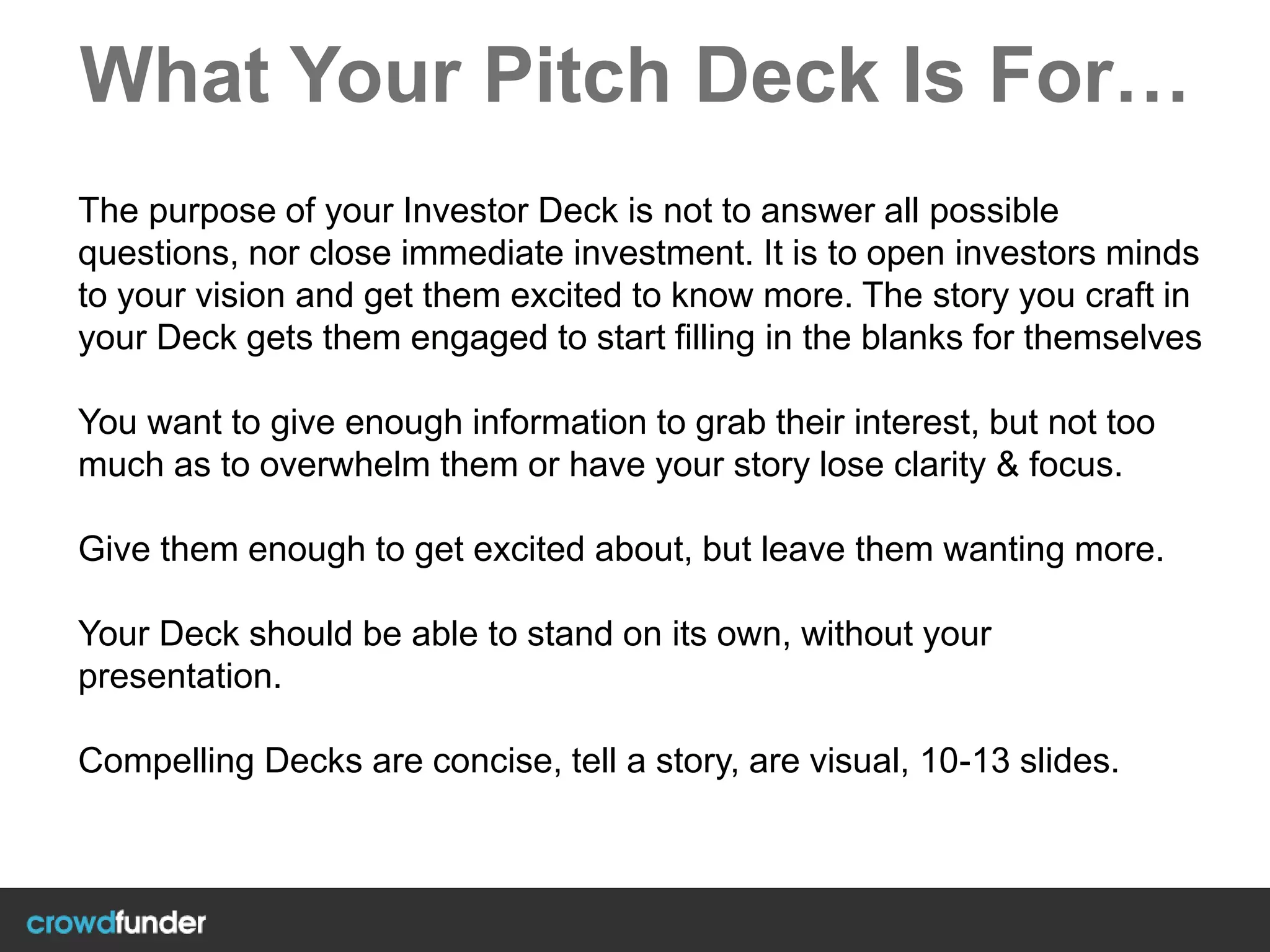 What Your Pitch Deck Is For…

The purpose of your Investor Deck is not to answer all possible questions, nor close immediate investment. It is to open investors minds to your vision and get them excited to know more. The story you craft in your Deck gets them engaged to start filling in the blanks for themselves

You want to give enough information to grab their interest, but not too much as to overwhelm them or have your story lose clarity & focus.

Give them enough to get excited about, but leave them wanting more.

Your Deck should be able to stand on its own, without your presentation.

Compelling Decks are concise, tell a story, are visual, 10-13 slides.

crowdfunder